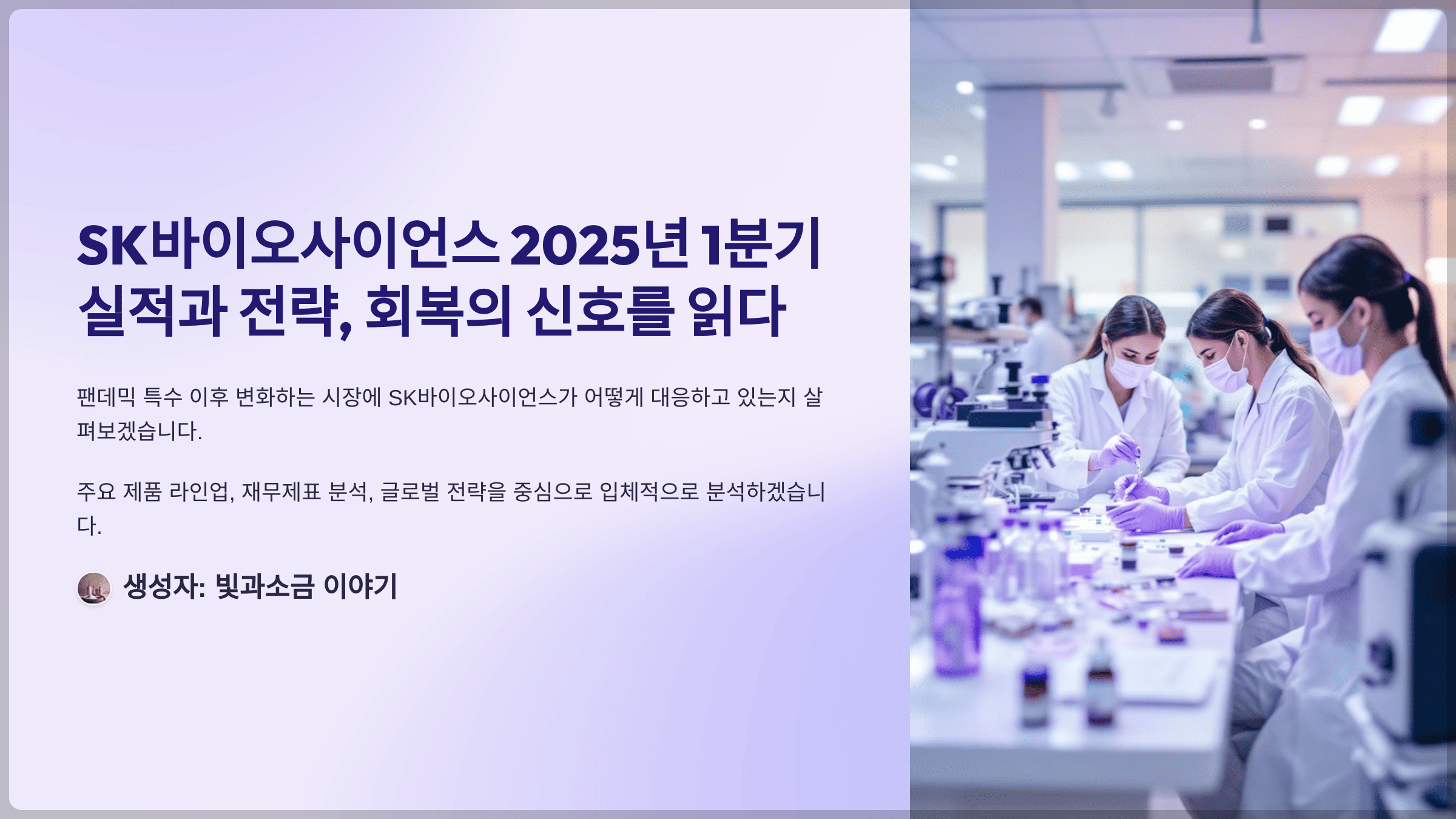 SK바이오사이언스 2025년 1분기 실적과 전략, 회복의 신호를 읽다

팬데믹 특수 이후 변화하는 시장에 SK바이오사이언스가 어떻게 대응하고 있는지 살펴보겠습니다.

주요 제품 라인업, 재무제표 분석, 글로벌 전략을 중심으로 입체적으로 분석하겠습니다.

생성자: 빛과소금 이야기